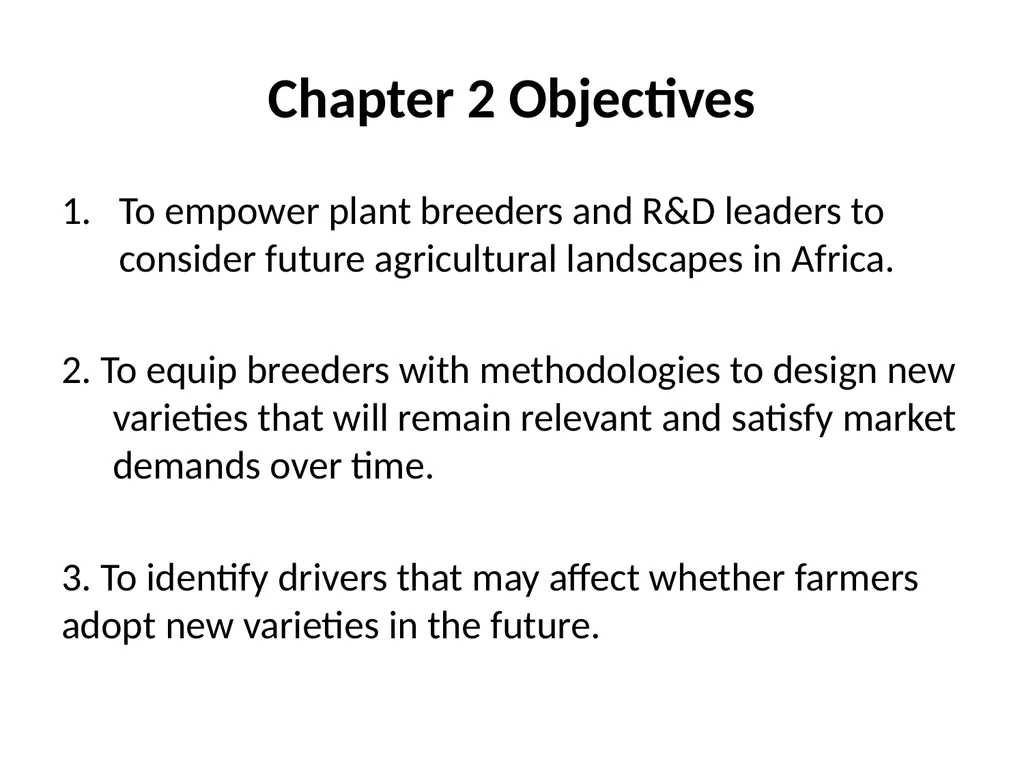 Chapter 2 Objectives

1. To empower plant breeders and R&D leaders to consider future agricultural landscapes in Africa.

2. To equip breeders with methodologies to design new varieties that will remain relevant and satisfy market demands over time.

3. To identify drivers that may affect whether farmers adopt new varieties in the future.